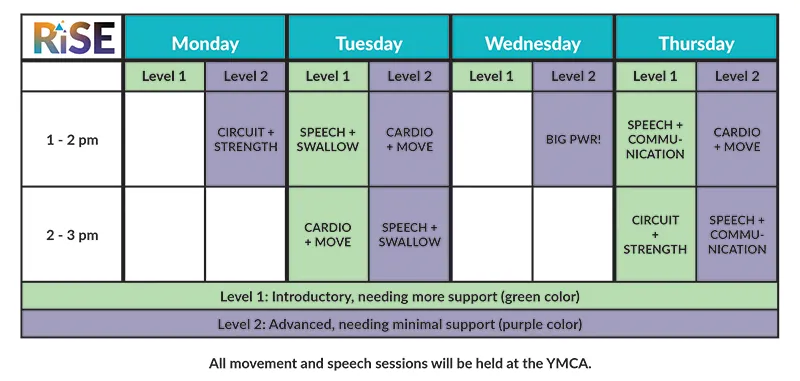 | RiSE | Monday | | Tuesday | | Wednesday | | Thursday | |
|---|---|---|---|---|---|---|---|---|
| | Level 1 | Level 2 | Level 1 | Level 2 | Level 1 | Level 2 | Level 1 | Level 2 |
| 1 - 2 pm | | CIRCUIT + STRENGTH | SPEECH + SWALLOW | CARDIO + MOVE | | BIG PWR! | SPEECH + COMMUNICATION | CARDIO + MOVE |
| 2 - 3 pm | | | CARDIO + MOVE | SPEECH + SWALLOW | | | CIRCUIT + STRENGTH | SPEECH + COMMUNICATION |

Level 1: Introductory, needing more support (green color)

Level 2: Advanced, needing minimal support (purple color)

All movement and speech sessions will be held at the YMCA.